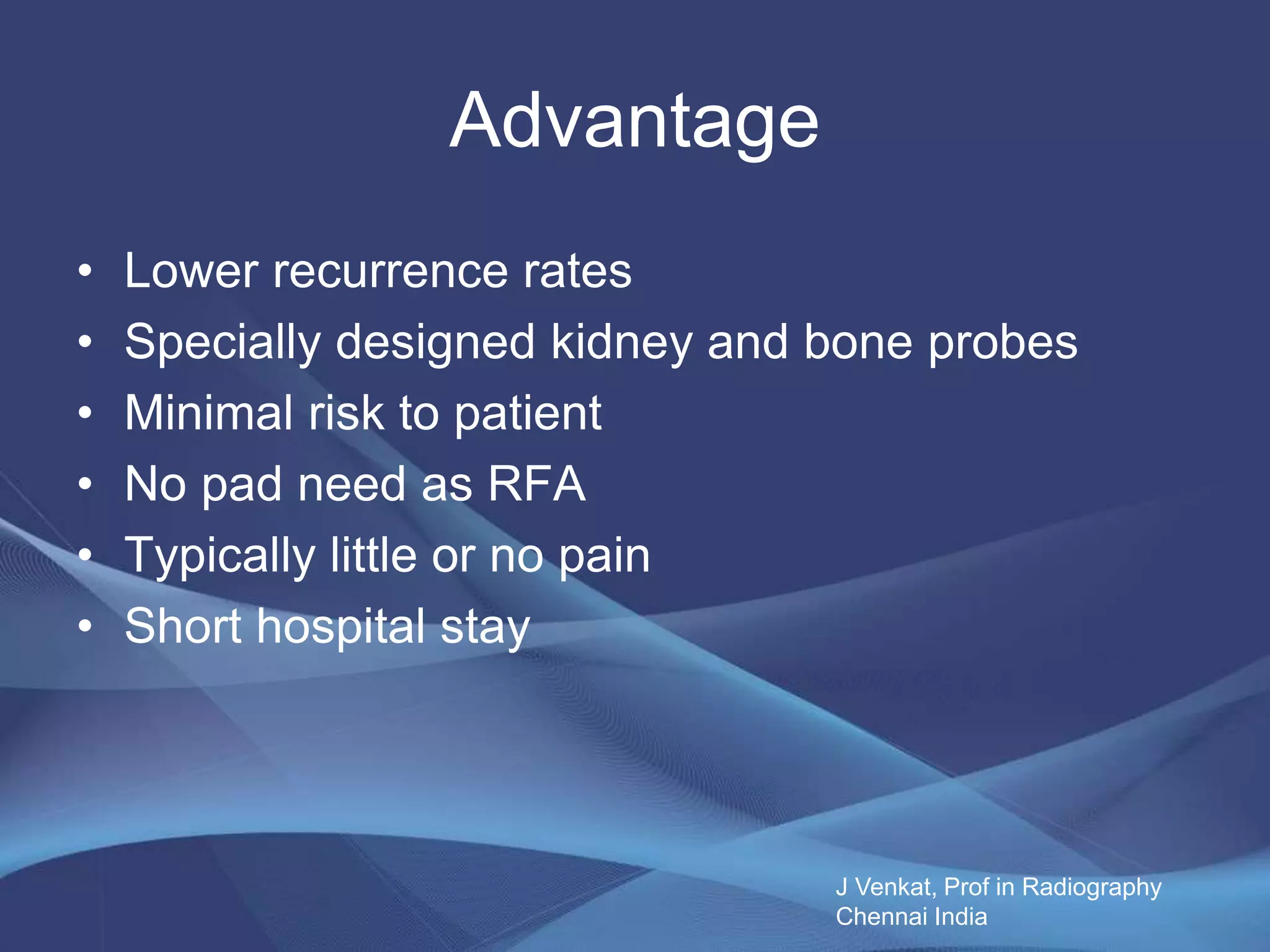 Advantage

• Lower recurrence rates
• Specially designed kidney and bone probes
• Minimal risk to patient
• No pad need as RFA
• Typically little or no pain
• Short hospital stay

J Venkat, Prof in Radiography
Chennai India